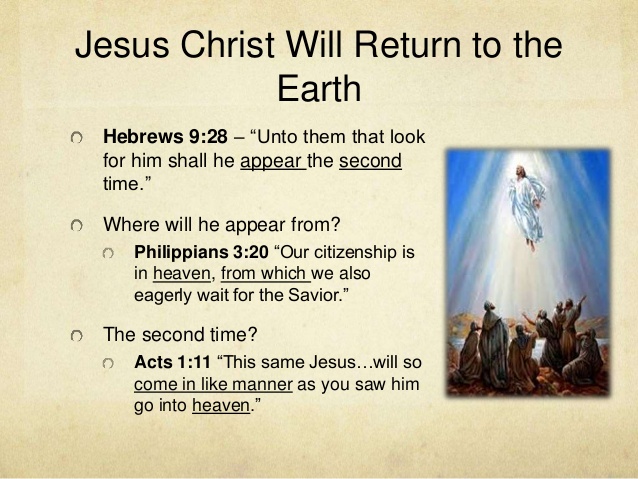 Jesus Christ Will Return to the Earth

Hebrews 9:28 – “Unto them that look for him shall he appear the second time.”

Where will he appear from?

Philippians 3:20 “Our citizenship is in heaven, from which we also eagerly wait for the Savior.”

The second time?

Acts 1:11 “This same Jesus…will so come in like manner as you saw him go into heaven.”